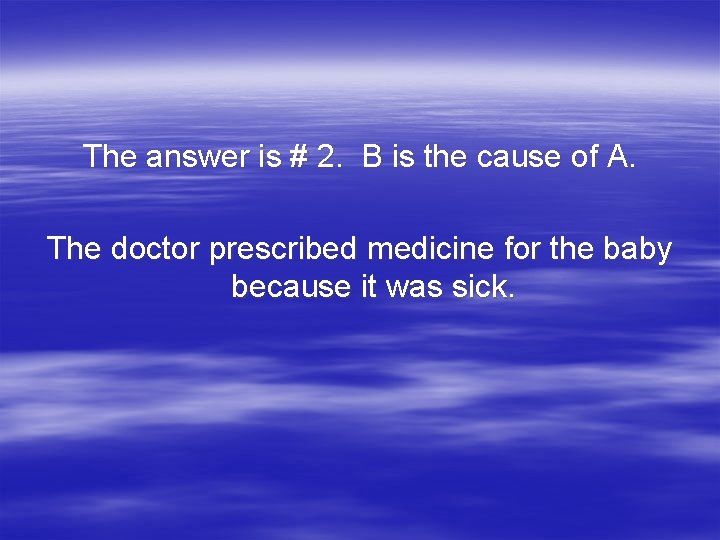 The answer is # 2.  B is the cause of A.

The doctor prescribed medicine for the baby because it was sick.